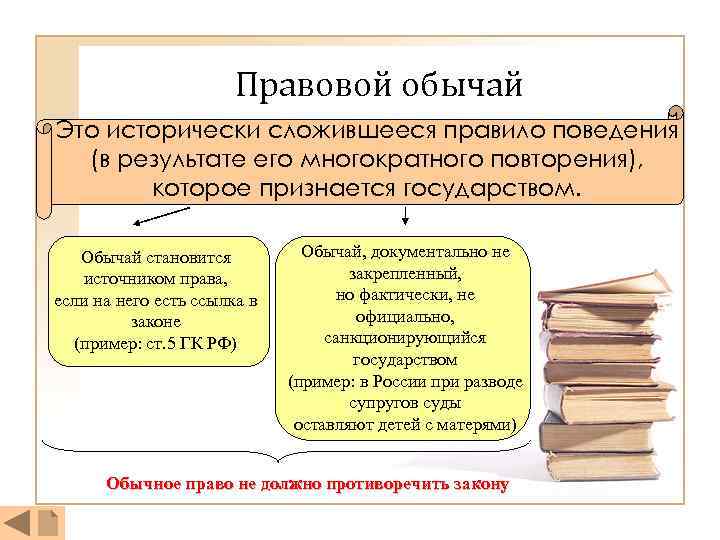 Правовой обычай

Это исторически сложившееся правило поведения (в результате его многократного повторения), которое признается государством.

Обычай становится источником права, если на него есть ссылка в законе (пример: ст.5 ГК РФ)

Обычай, документально не закрепленный, но фактически, не официально, санкционирующийся государством (пример: в России при разводе супругов суды оставляют детей с матерями)

Обычное право не должно противоречить закону